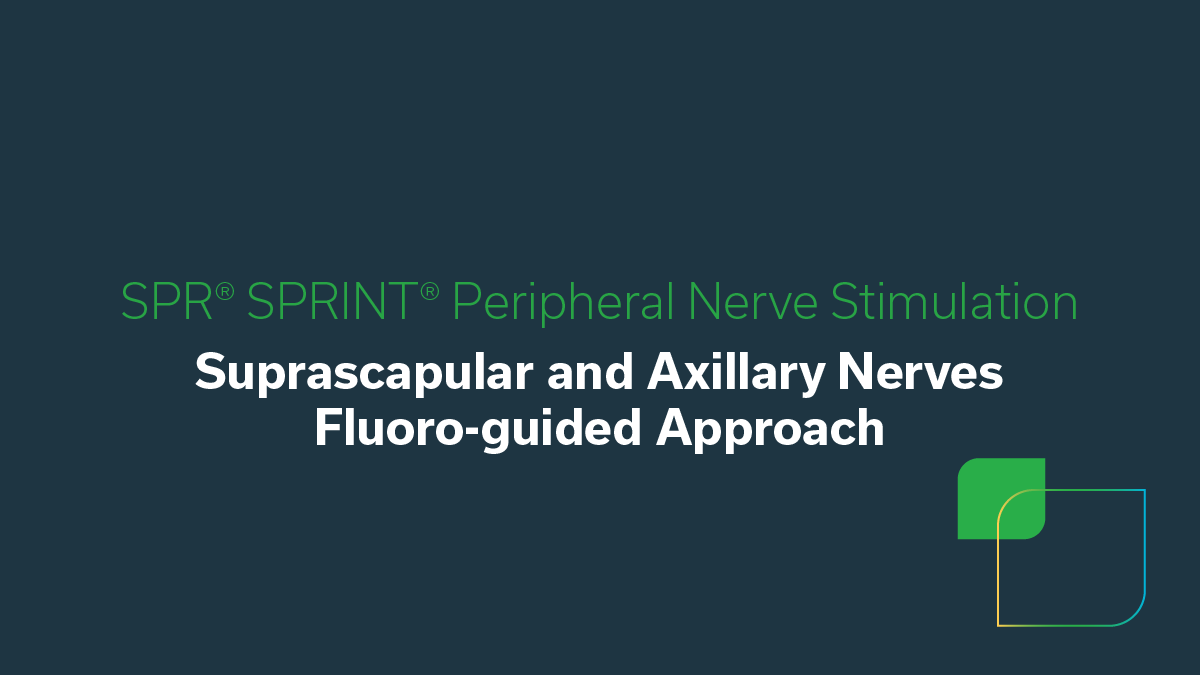 SPR® SPRINT® Peripheral Nerve Stimulation

Suprascapular and Axillary Nerves
Fluoro-guided Approach